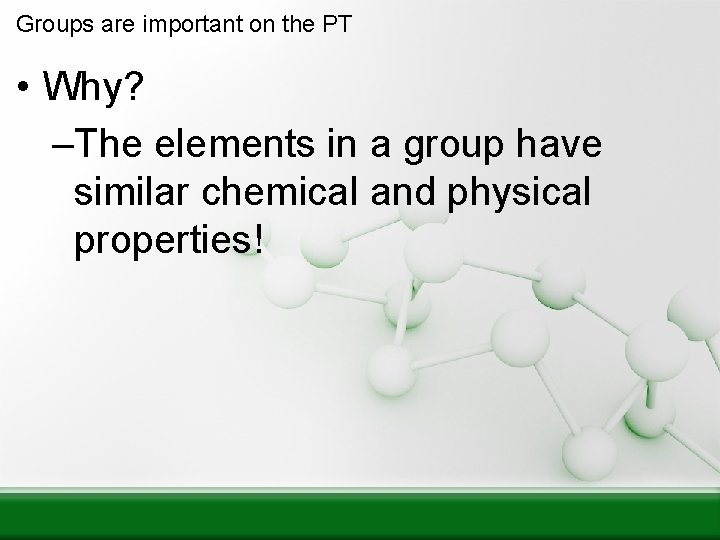 Groups are important on the PT

• Why?

–The elements in a group have similar chemical and physical properties!